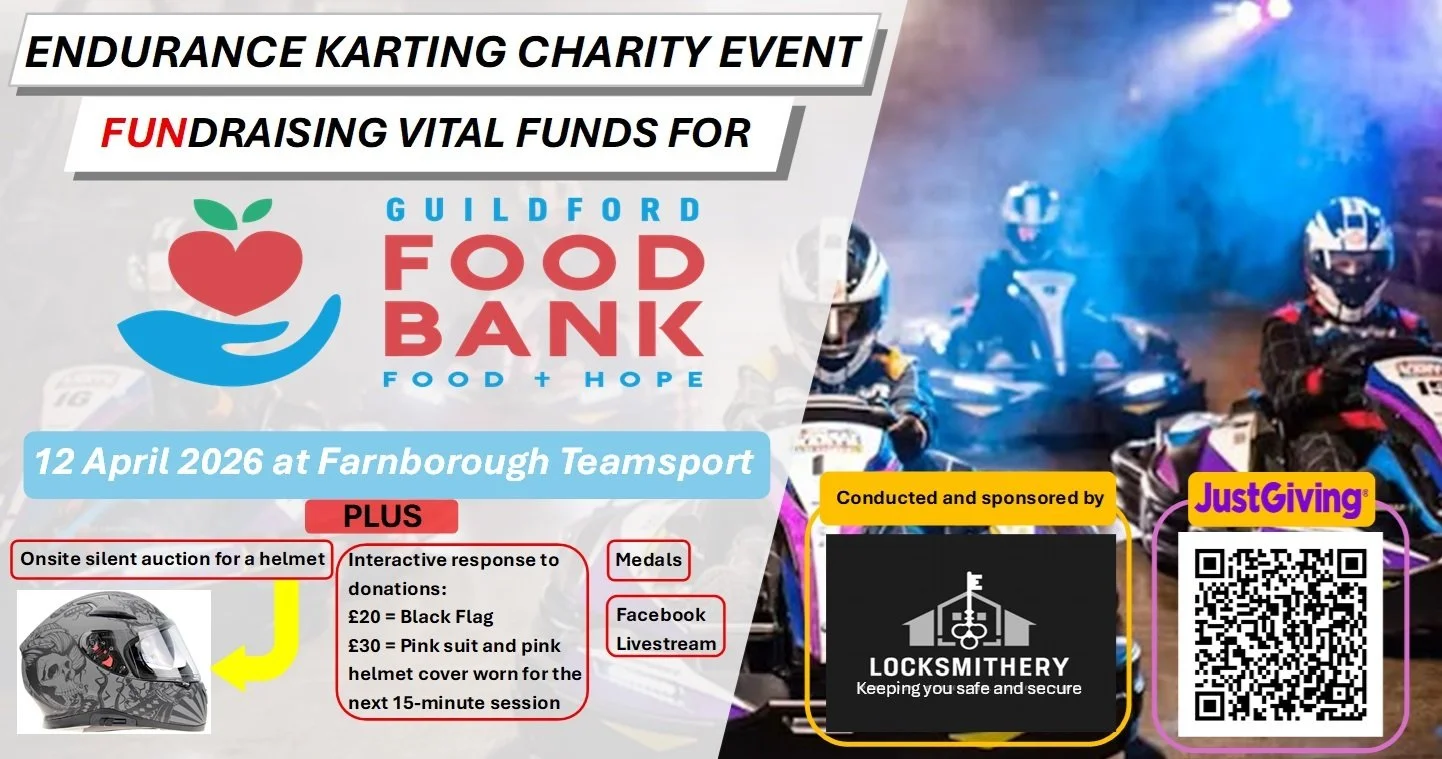 ENDURANCE KARTING CHARITY EVENT

FUNDRAISING VITAL FUNDS FOR

GUILDFORD
FOOD
BANK
FOOD + HOPE

12 April 2026 at Farnborough Teamsport

PLUS

Onsite silent auction for a helmet

Interactive response to donations:
£20 = Black Flag
£30 = Pink suit and pink helmet cover worn for the next 15-minute session

Medals

Facebook Livestream

Conducted and sponsored by

LOCKSMITHERY
Keeping you safe and secure

JustGiving